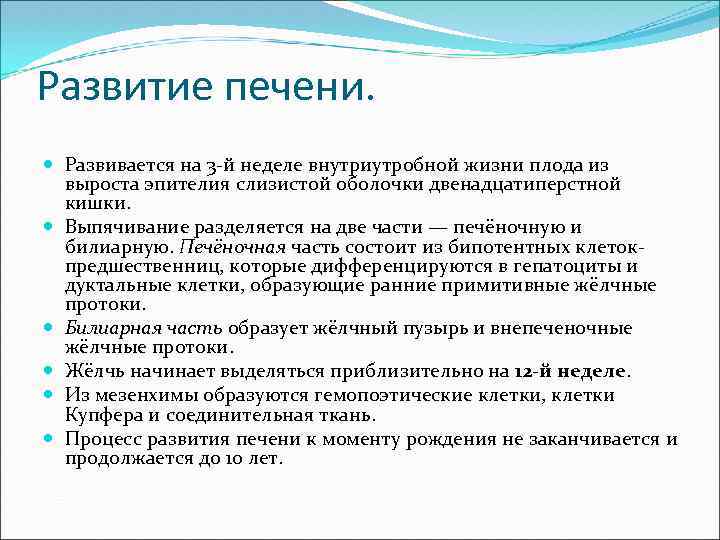 Развитие печени.

Развивается на 3-й неделе внутриутробной жизни плода из выроста эпителия слизистой оболочки двенадцатиперстной кишки.

Выпячивание разделяется на две части — печёночную и билиарную. Печёночная часть состоит из бипотентных клеток-предшественниц, которые дифференцируются в гепатоциты и дуктальные клетки, образующие ранние примитивные жёлчные протоки.

Билиарная часть образует жёлчный пузырь и внепеченочные жёлчные протоки.

Жёлчь начинает выделяться приблизительно на 12-й неделе.

Из мезенхимы образуются гемопоэтические клетки, клетки Купфера и соединительная ткань.

Процесс развития печени к моменту рождения не заканчивается и продолжается до 10 лет.